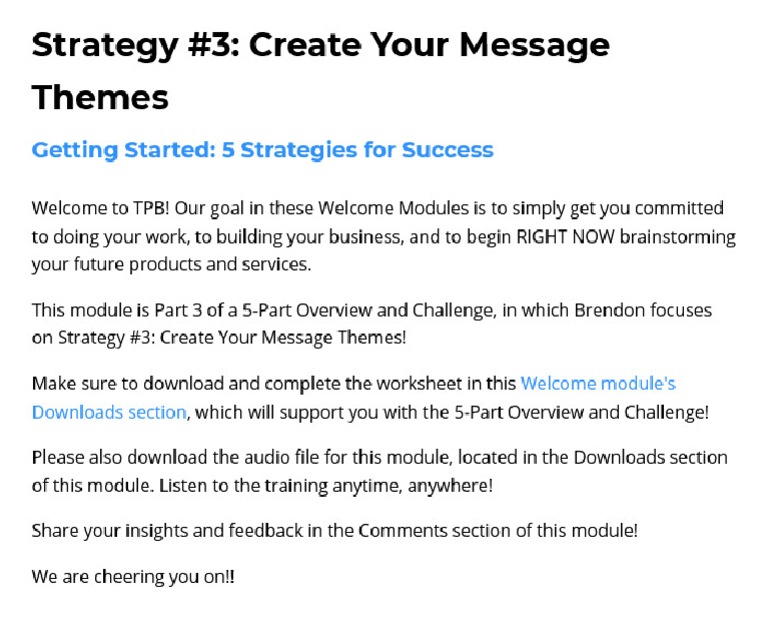 Strategy #3: Create Your Message Themes

Getting Started: 5 Strategies for Success

Welcome to TPB! Our goal in these Welcome Modules is to simply get you committed to doing your work, to building your business, and to begin RIGHT NOW brainstorming your future products and services.

This module is Part 3 of a 5-Part Overview and Challenge, in which Brendon focuses on Strategy #3: Create Your Message Themes!

Make sure to download and complete the worksheet in this Welcome module's Downloads section, which will support you with the 5-Part Overview and Challenge!

Please also download the audio file for this module, located in the Downloads section of this module. Listen to the training anytime, anywhere!

Share your insights and feedback in the Comments section of this module!

We are cheering you on!!